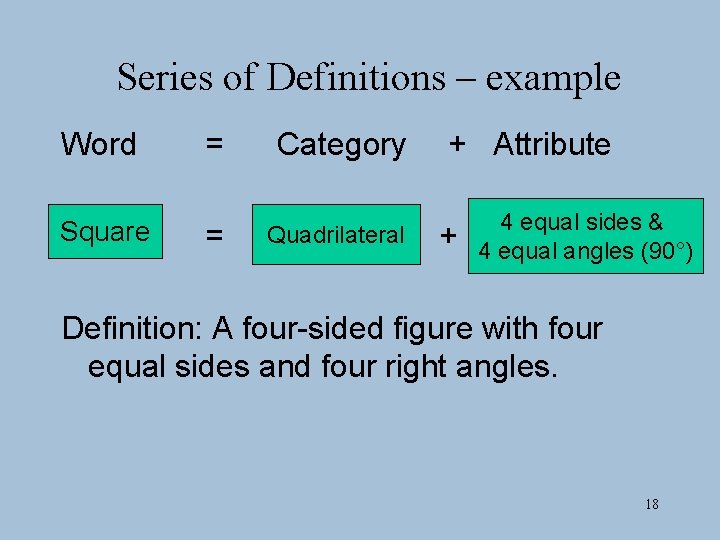 Series of Definitions – example

Word = Category + Attribute

Square = Quadrilateral + 4 equal sides & 4 equal angles (90°)

Definition: A four-sided figure with four equal sides and four right angles.

18